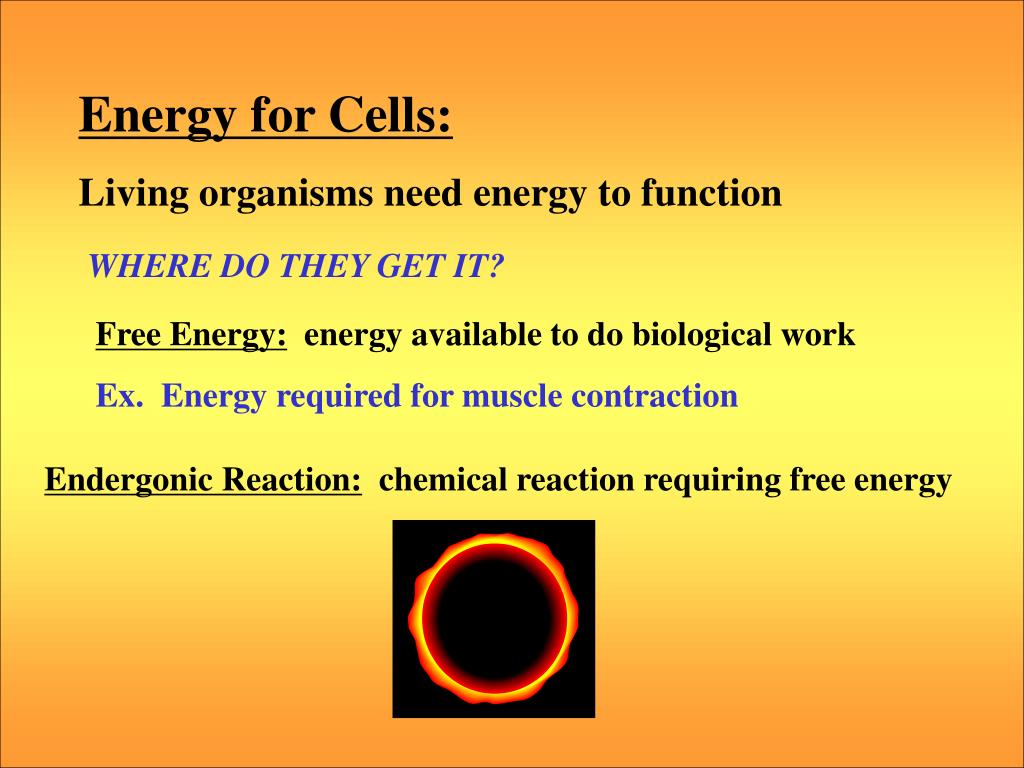 Energy for Cells:

Living organisms need energy to function

WHERE DO THEY GET IT?

Free Energy: energy available to do biological work

Ex. Energy required for muscle contraction

Endergonic Reaction: chemical reaction requiring free energy